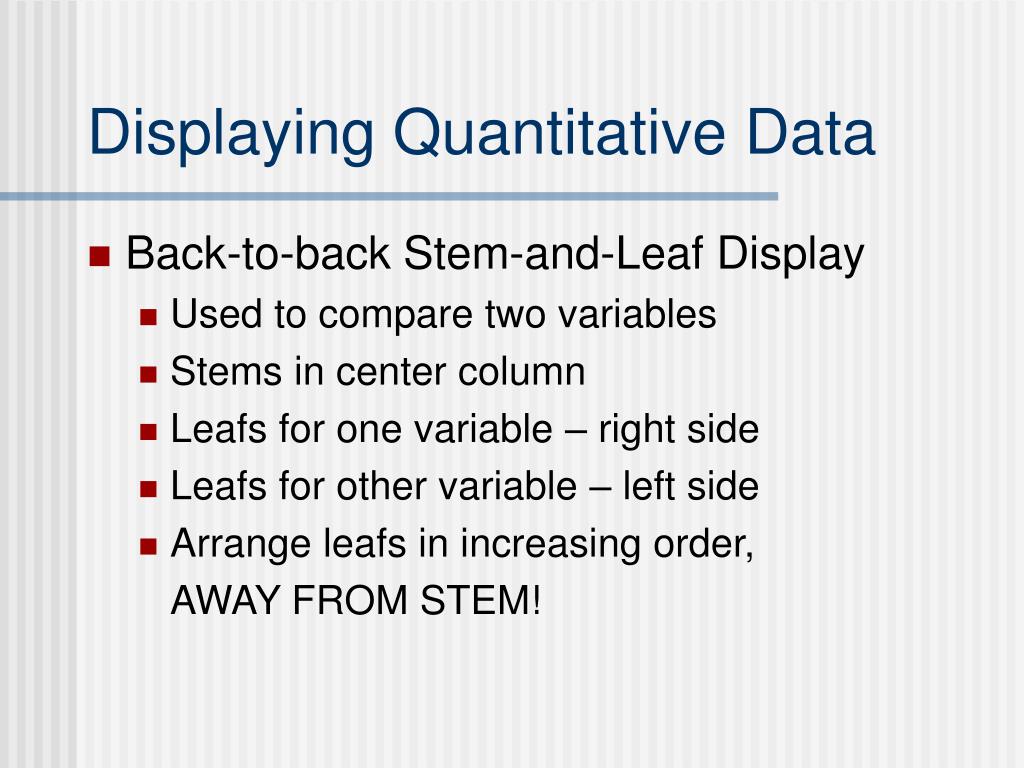 Displaying Quantitative Data

Back-to-back Stem-and-Leaf Display

Used to compare two variables

Stems in center column

Leafs for one variable – right side

Leafs for other variable – left side

Arrange leafs in increasing order, AWAY FROM STEM!